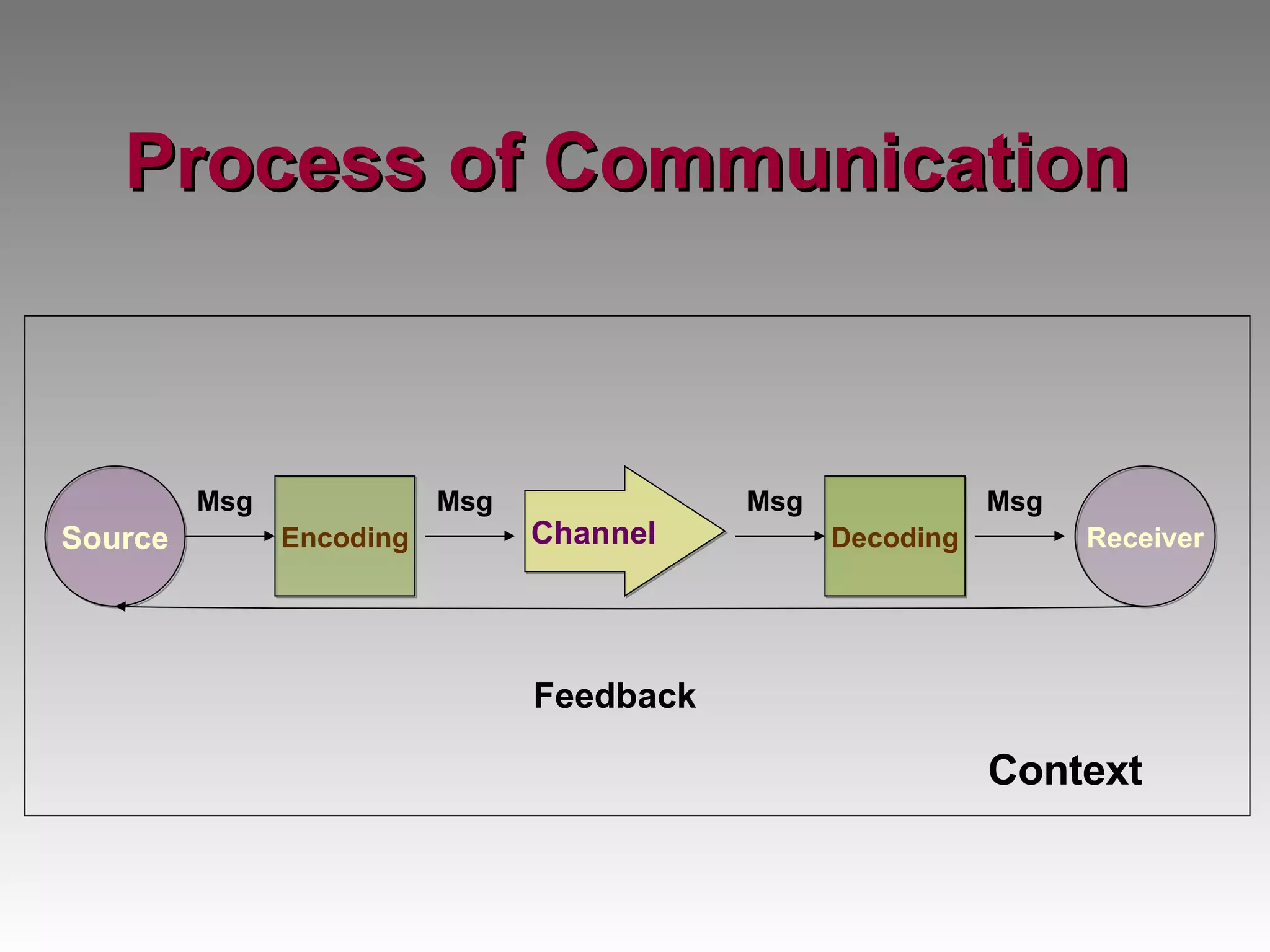 Process of Communication

Source

Msg

Encoding

Msg

Channel

Msg

Decoding

Msg

Receiver

Feedback

Context